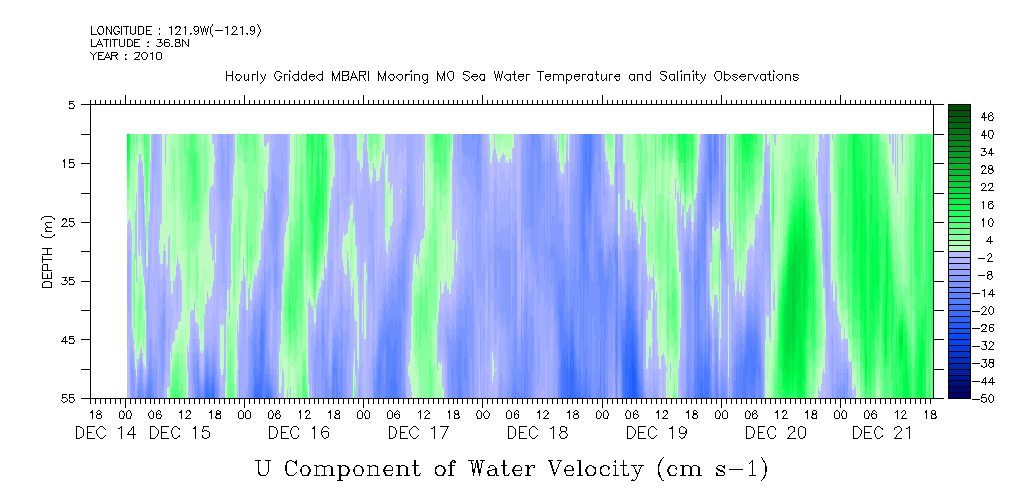 LONGITUDE : 121.9W(-121.9)
LATITUDE : 36.8N
YEAR : 2010

Hourly Gridded MBARI Mooring M0 Sea Water Temperature and Salinity Observations

DEPTH (m)

5
15
25
35
45
55

46
40
34
28
22
16
10
4
-2
-8
-14
-20
-26
-32
-38
-44
-50

18 00 06 12 18 00 06 12 18 00 06 12 18 00 06 12 18 00 06 12 18 00 06 12 18 00 06 12 18 00 06 12 18
DEC 14 DEC 15 DEC 16 DEC 17 DEC 18 DEC 19 DEC 20 DEC 21

U Component of Water Velocity (cm s-1)